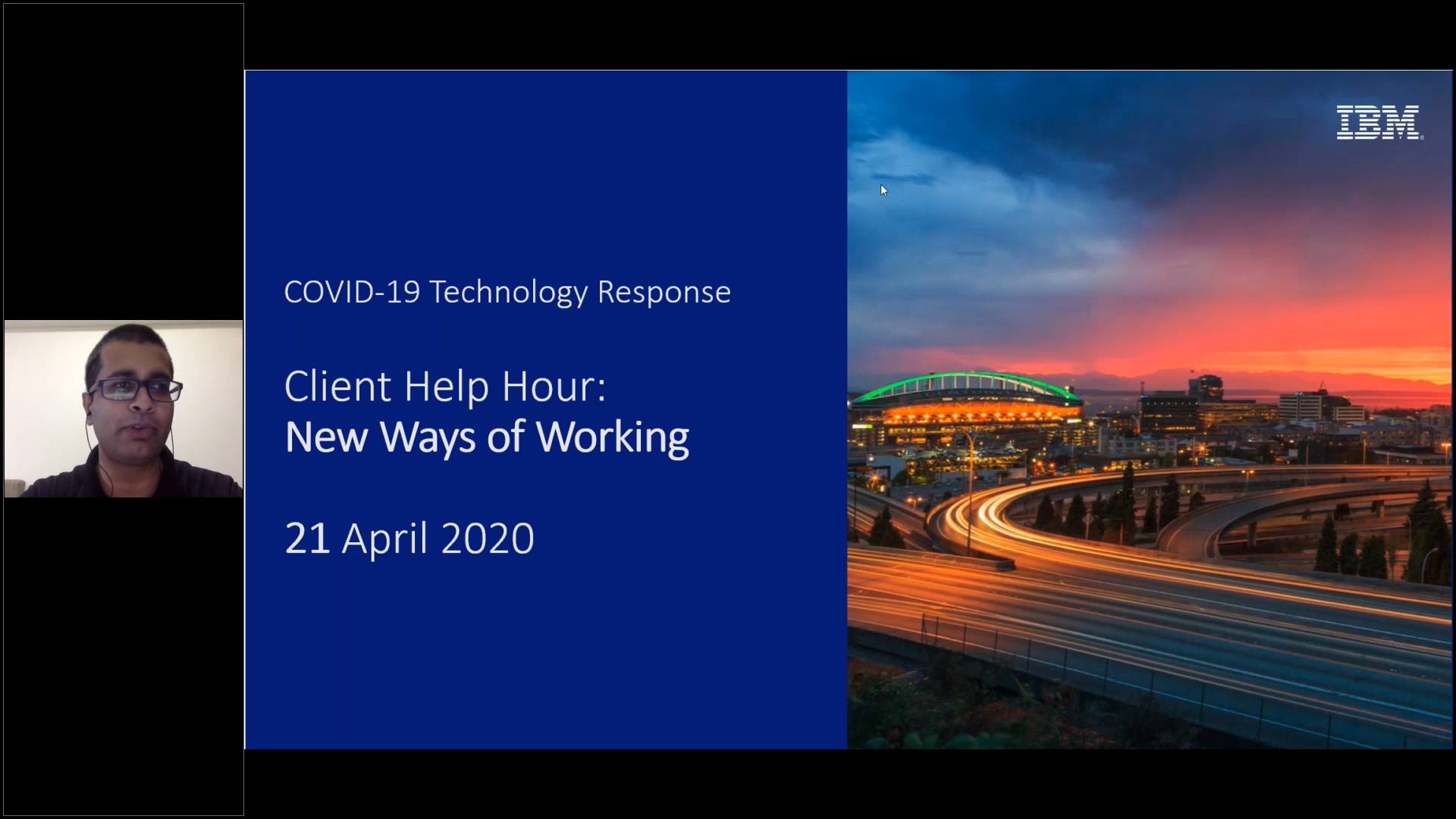 COVID-19 Technology Response

Client Help Hour:
New Ways of Working

21 April 2020

IBM